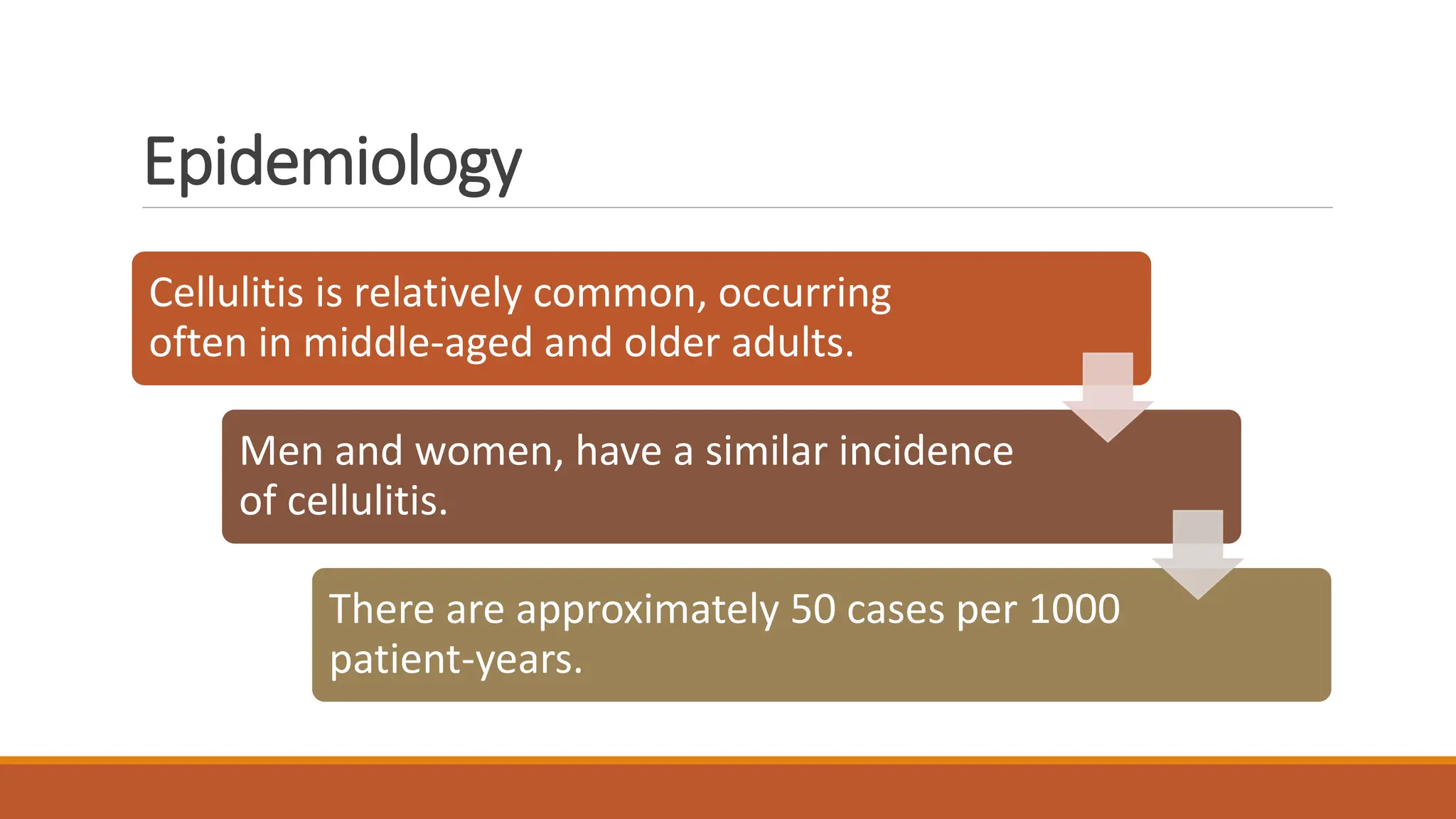 Epidemiology

Cellulitis is relatively common, occurring often in middle-aged and older adults.

Men and women, have a similar incidence of cellulitis.

There are approximately 50 cases per 1000 patient-years.